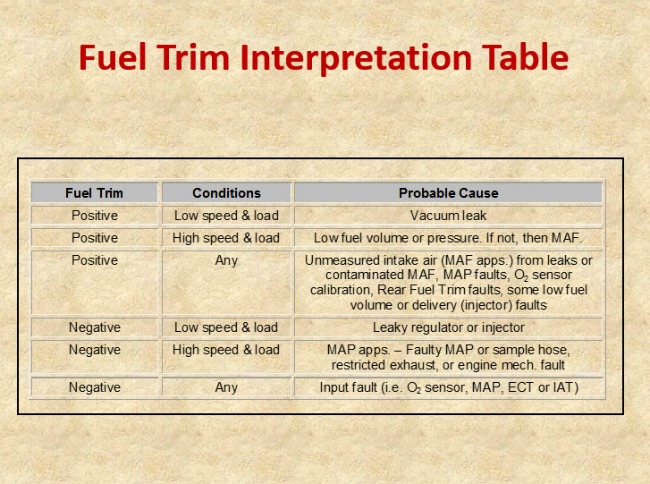 Fuel Trim Interpretation Table

| Fuel Trim | Conditions | Probable Cause |
|---|---|---|
| Positive | Low speed & load | Vacuum leak |
| Positive | High speed & load | Low fuel volume or pressure. If not, then MAF. |
| Positive | Any | Unmeasured intake air (MAF apps.) from leaks or contaminated MAF, MAP faults, $O_2$ sensor calibration, Rear Fuel Trim faults, some low fuel volume or delivery (injector) faults |
| Negative | Low speed & load | Leaky regulator or injector |
| Negative | High speed & load | MAP apps. – Faulty MAP or sample hose, restricted exhaust, or engine mech. fault |
| Negative | Any | Input fault (i.e. $O_2$ sensor, MAP, ECT or IAT) |